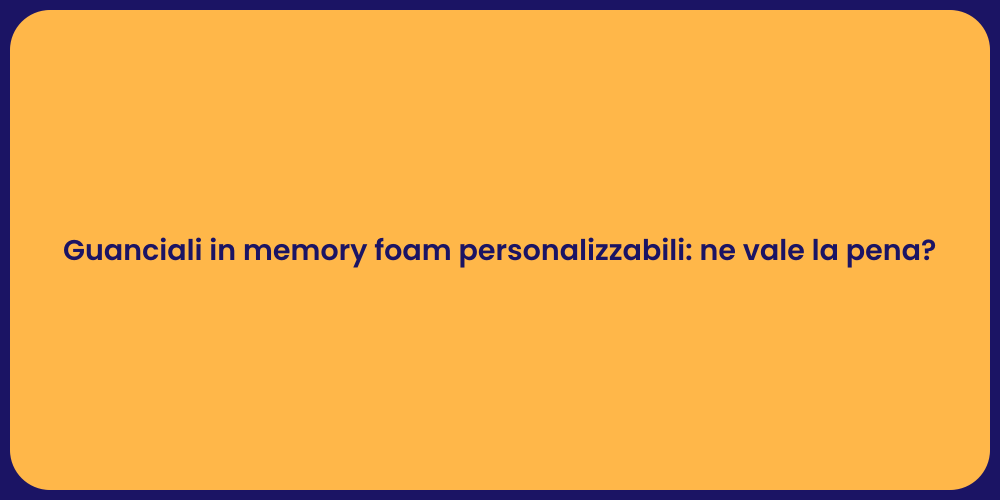 Guanciali in memory foam personalizzabili: ne vale la pena?